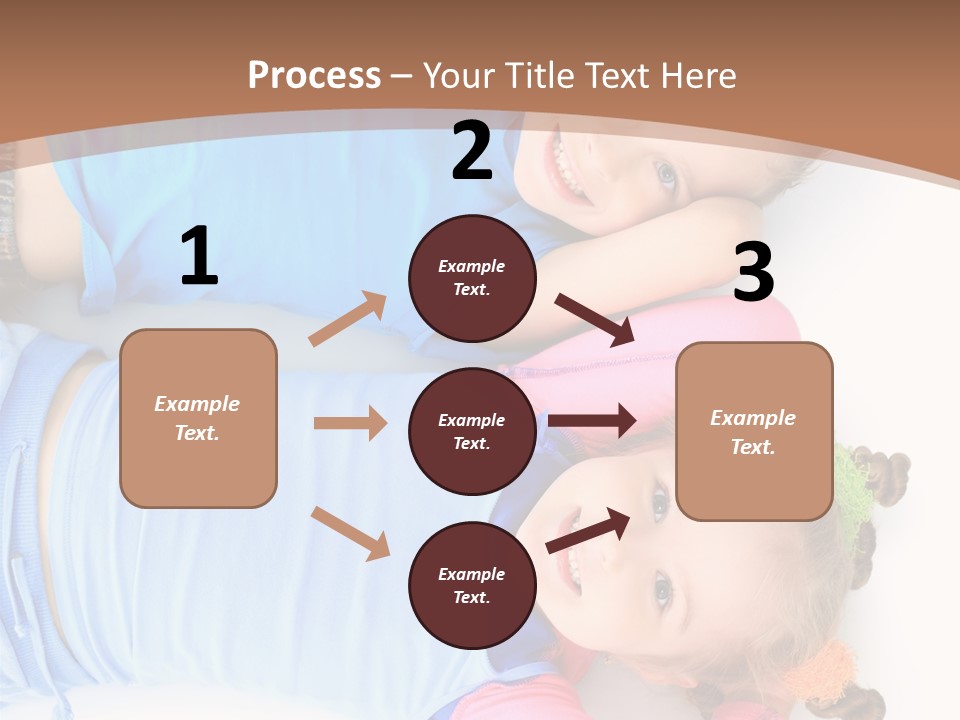 Process – Your Title Text Here

1

Example Text.

2

Example Text.

Example Text.

Example Text.

3

Example Text.